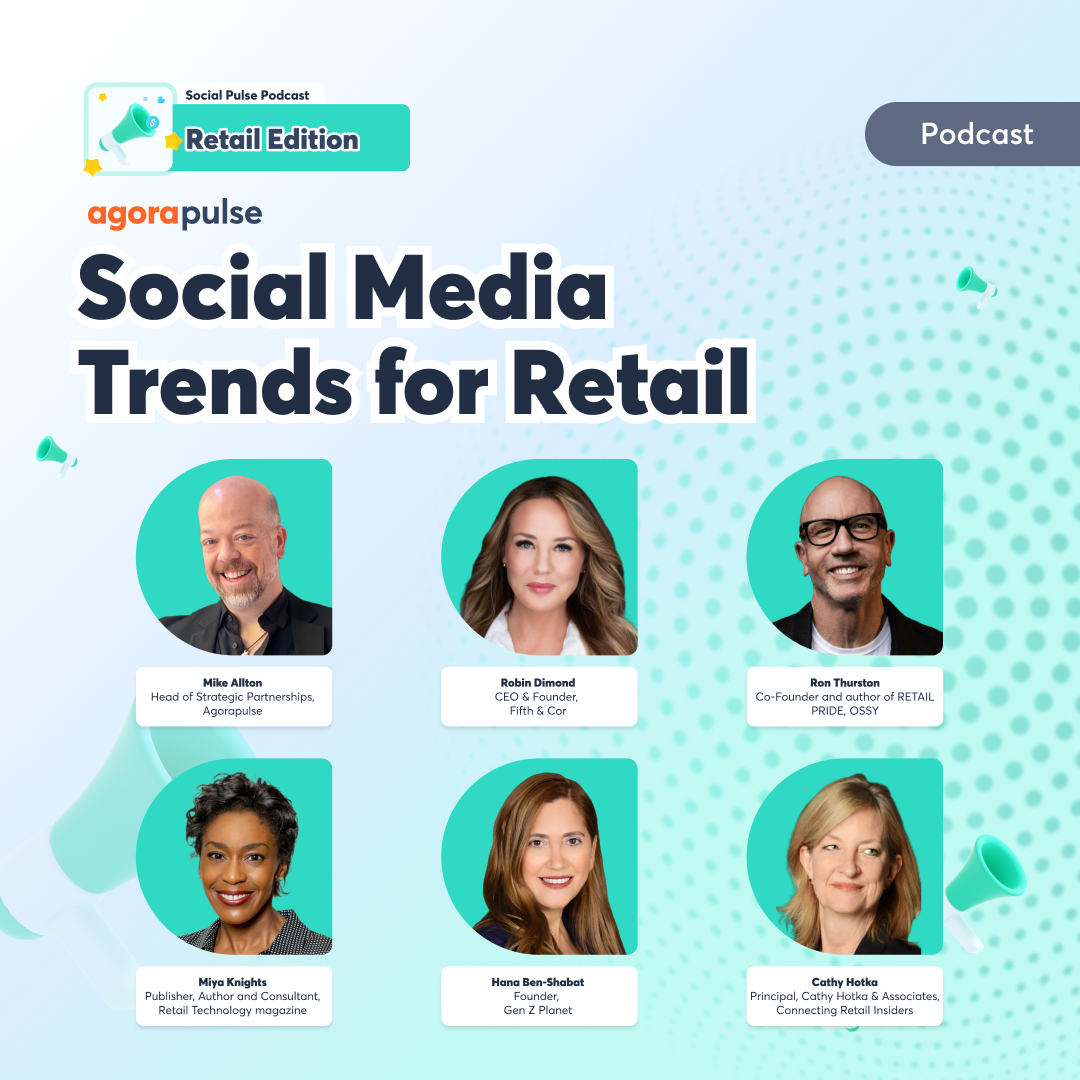 Social Pulse Podcast
Retail Edition

Podcast

agorapulse

Social Media Trends for Retail

Mike Allton
Head of Strategic Partnerships, Agorapulse

Robin Dimond
CEO & Founder, Fifth & Cor

Ron Thurston
Co-Founder and author of RETAIL PRIDE, OSSY

Miya Knights
Publisher, Author and Consultant, Retail Technology magazine

Hana Ben-Shabat
Founder, Gen Z Planet

Cathy Hotka
Principal, Cathy Hotka & Associates, Connecting Retail Insiders